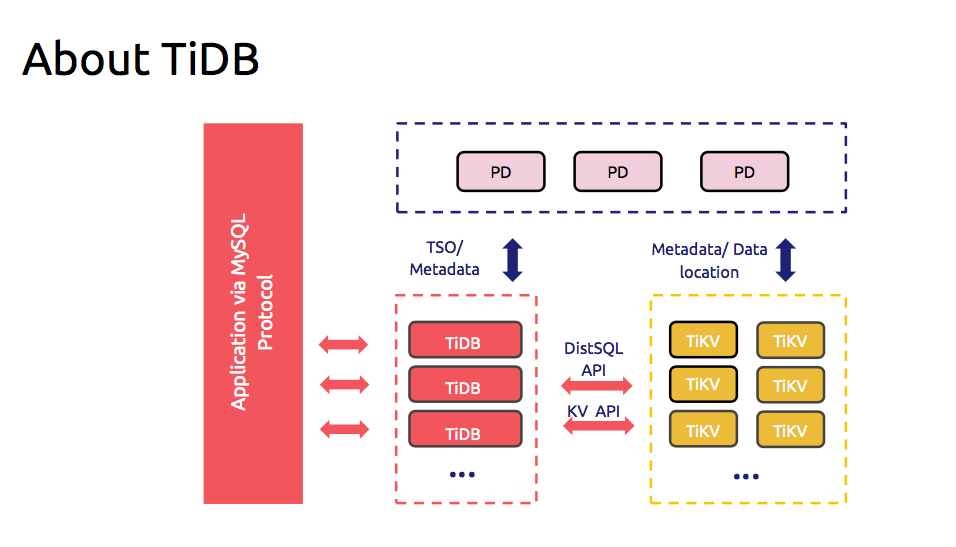 About TiDB

Application via MySQL Protocol

PD PD PD

TSO/ Metadata

Metadata/ Data location

TiDB
TiDB
TiDB
...

DistSQL API

KV API

TiKV TiKV
TiKV TiKV
TiKV TiKV
...